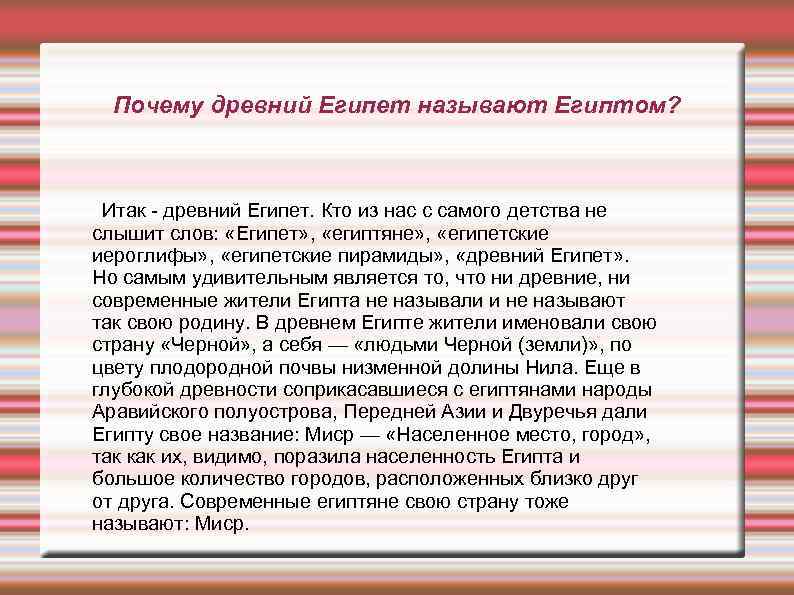 Почему древний Египет называют Египтом?

Итак - древний Египет. Кто из нас с самого детства не слышит слов: «Египет», «египтяне», «египетские иероглифы», «египетские пирамиды», «древний Египет». Но самым удивительным является то, что ни древние, ни современные жители Египта не называли и не называют так свою родину. В древнем Египте жители именовали свою страну «Черной», а себя — «людьми Черной (земли)», по цвету плодородной почвы низменной долины Нила. Еще в глубокой древности соприкасавшиеся с египтянами народы Аравийского полуострова, Передней Азии и Двуречья дали Египту свое название: Миср — «Населенное место, город», так как их, видимо, поразила населенность Египта и большое количество городов, расположенных близко друг от друга. Современные египтяне свою страну тоже называют: Миср.